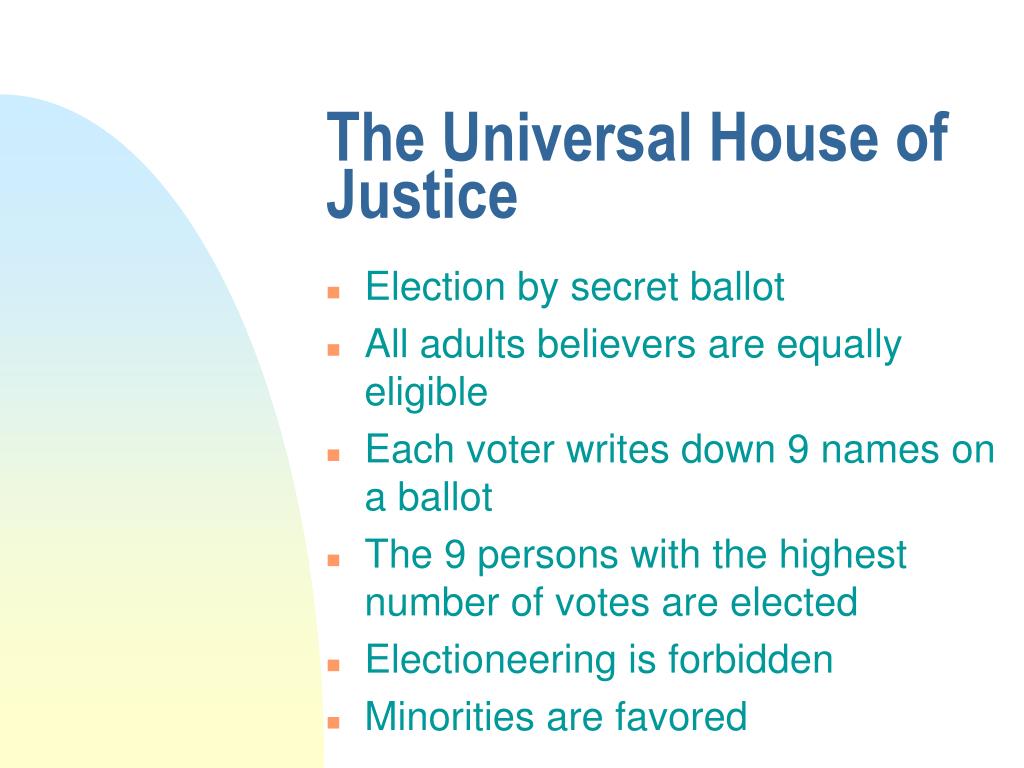 The Universal House of Justice

- Election by secret ballot
- All adults believers are equally eligible
- Each voter writes down 9 names on a ballot
- The 9 persons with the highest number of votes are elected
- Electioneering is forbidden
- Minorities are favored